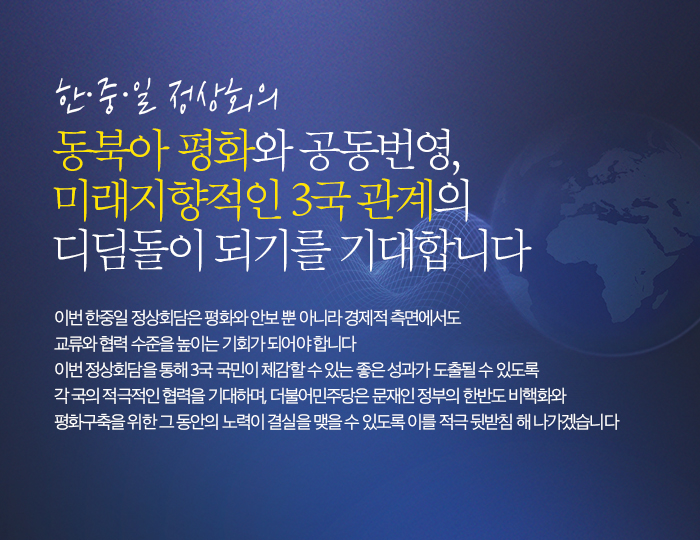 한·중·일 정상회의

동북아 평화와 공동번영,
미래지향적인 3국 관계의
디딤돌이 되기를 기대합니다

이번 한중일 정상회담은 평화와 안보 뿐 아니라 경제적 측면에서도
교류와 협력 수준을 높이는 기회가 되어야 합니다
이번 정상회담을 통해 3국 국민이 체감할 수 있는 좋은 성과가 도출될 수 있도록
각 국의 적극적인 협력을 기대하며, 더불어민주당은 문재인 정부의 한반도 비핵화와
평화구축을 위한 그 동안의 노력이 결실을 맺을 수 있도록 이를 적극 뒷받침 해 나가겠습니다